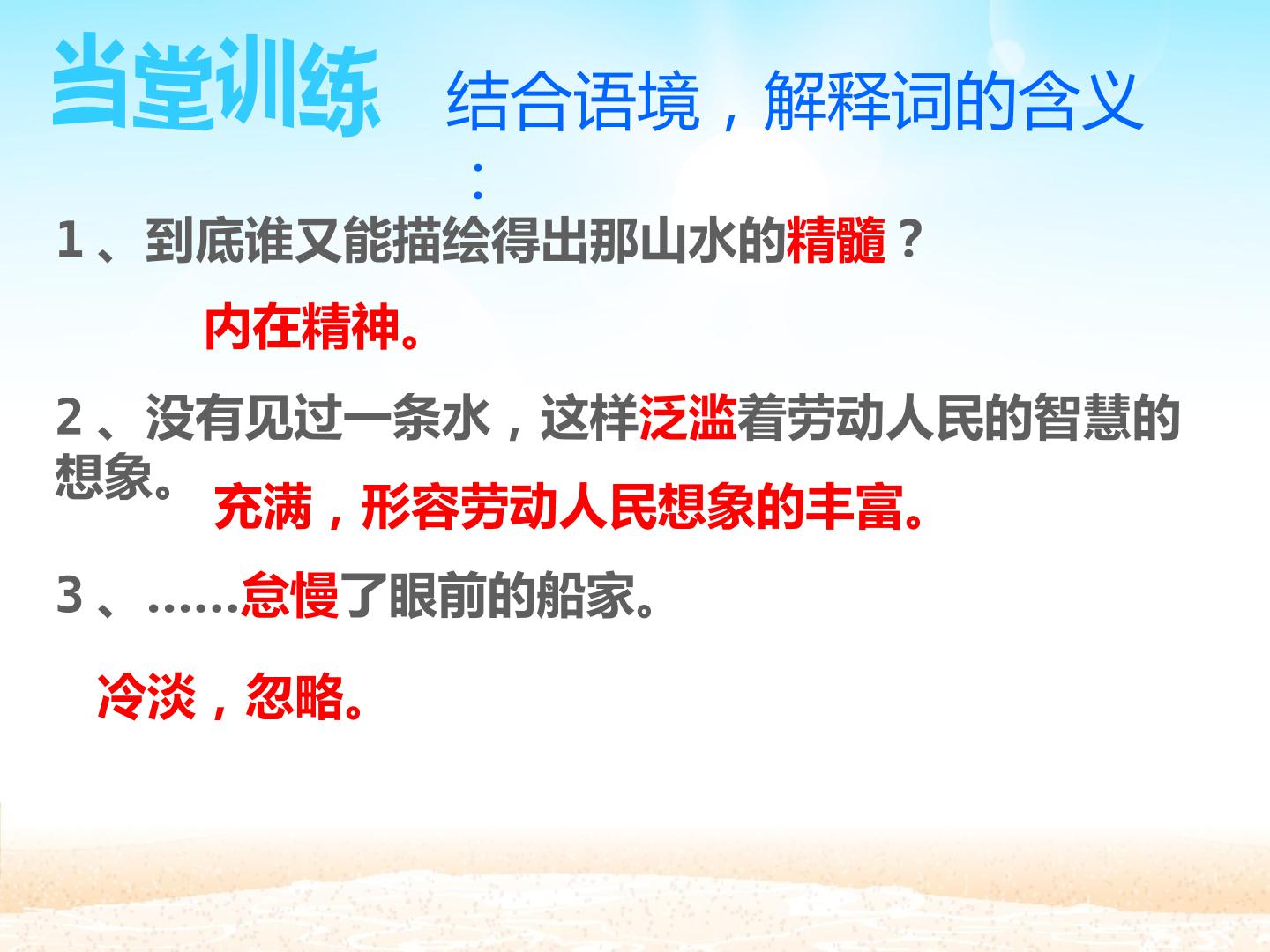 当堂训练 结合语境，解释词的含义：

1、到底谁又能描绘得出那山水的精髓？

内在精神。

2、没有见过一条水，这样泛滥着劳动人民的智慧的想象。

充满，形容劳动人民想象的丰富。

3、……怠慢了眼前的船家。

冷淡，忽略。